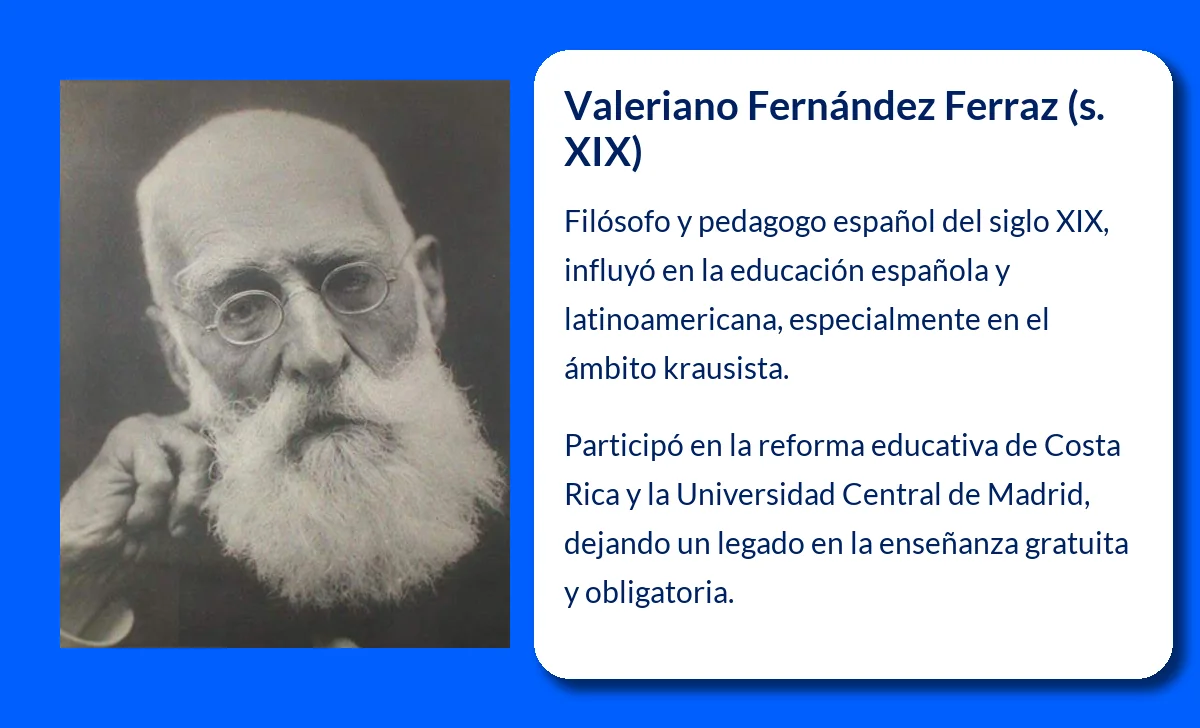 Valeriano Fernández Ferraz (s. XIX)

Filósofo y pedagogo español del siglo XIX, influyó en la educación española y latinoamericana, especialmente en el ámbito krausista.

Participó en la reforma educativa de Costa Rica y la Universidad Central de Madrid, dejando un legado en la enseñanza gratuita y obligatoria.